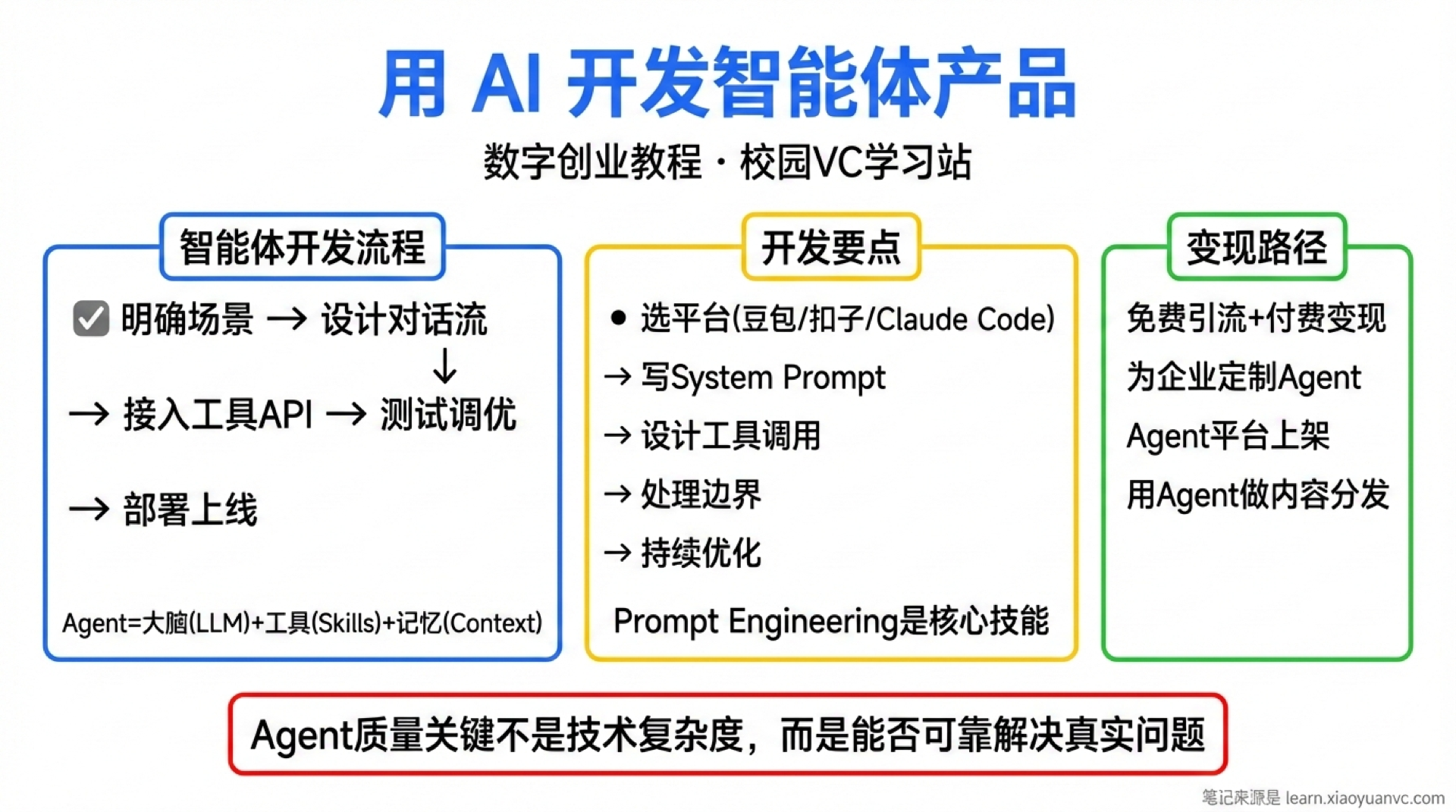 用 AI 开发智能体产品

数字创业教程 · 校园VC学习站

智能体开发流程

☑ 明确场景 → 设计对话流
↓
→ 接入工具API → 测试调优

→ 部署上线

Agent=大脑(LLM)+工具(Skills)+记忆(Context)

开发要点

• 选平台(豆包/扣子/Claude Code)
→ 写System Prompt
→ 设计工具调用
→ 处理边界
→ 持续优化

Prompt Engineering是核心技能

变现路径

免费引流+付费变现
为企业定制Agent
Agent平台上架
用Agent做内容分发

Agent质量关键不是技术复杂度，而是能否可靠解决真实问题

笔记来源是 learn.xiaoyuanvc.com